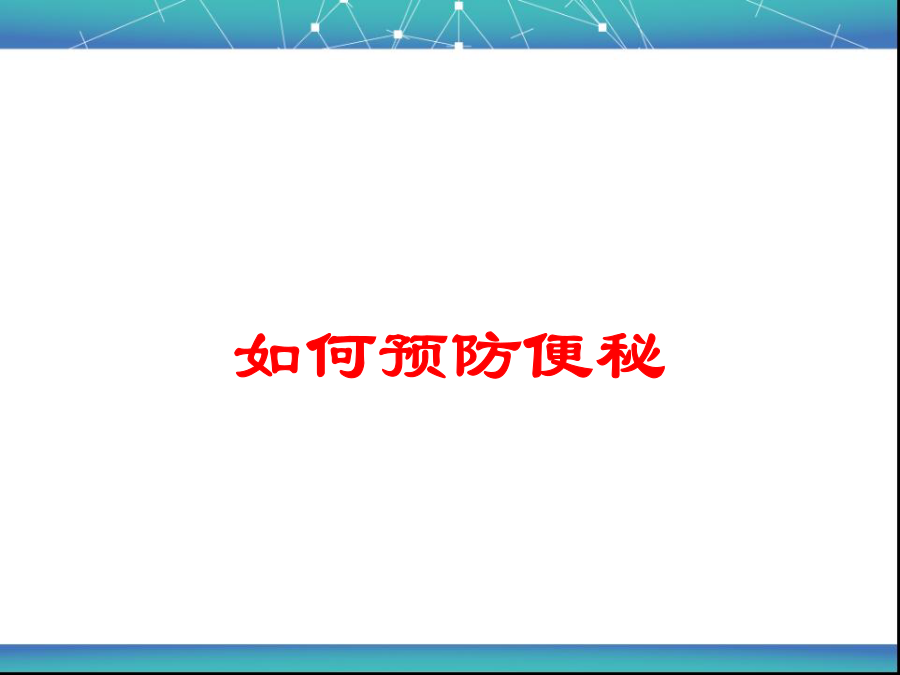 如何预防便秘